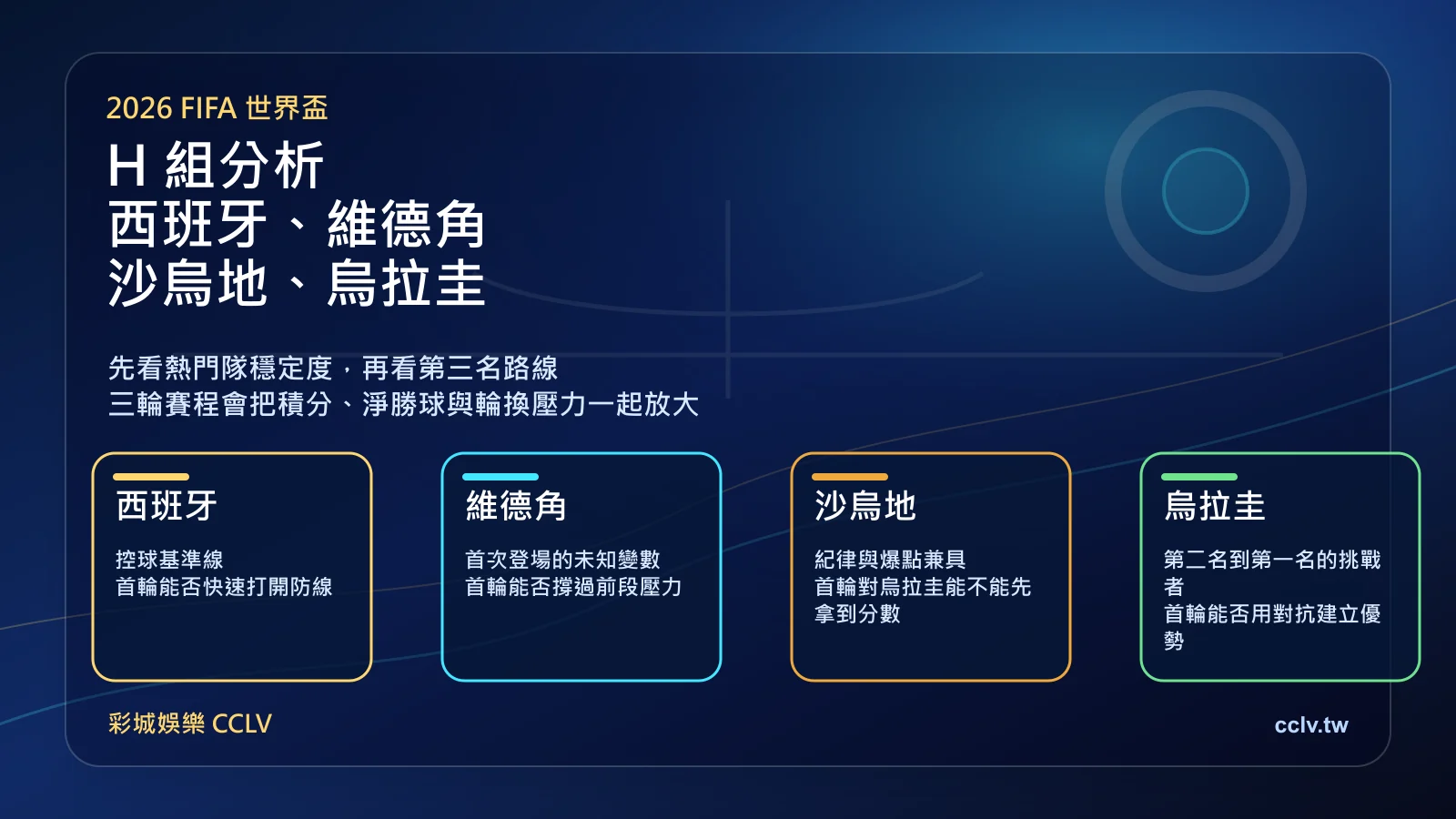 2026 FIFA 世界盃

H 組分析
西班牙、維德角
沙烏地、烏拉圭

先看熱門隊穩定度，再看第三名路線
三輪賽程會把積分、淨勝球與輪換壓力一起放大

西班牙

控球基準線
首輪能否快速打開防線

維德角

首次登場的未知變數
首輪能否撐過前段壓力

沙烏地

紀律與爆點兼具
首輪對烏拉圭能不能先拿到分數

烏拉圭

第二名到第一名的挑戰者
首輪能否用對抗建立優勢

彩城娛樂 CCLV

cclv.tw